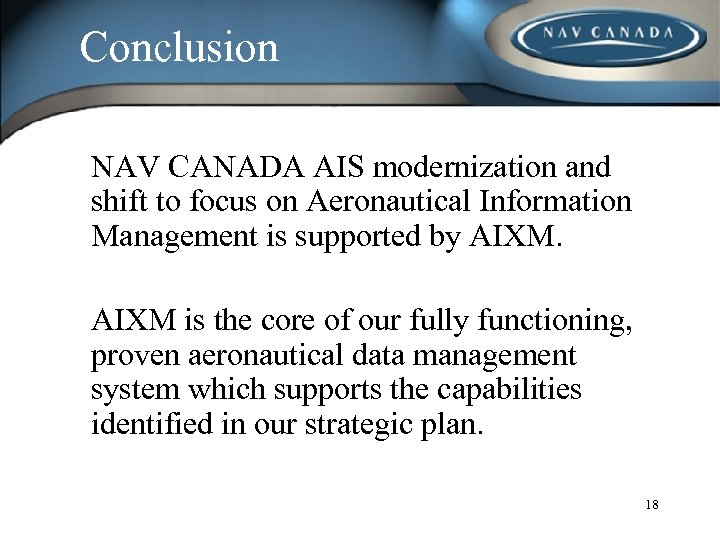 Conclusion

NAV CANADA

NAV CANADA AIS modernization and shift to focus on Aeronautical Information Management is supported by AIXM.

AIXM is the core of our fully functioning, proven aeronautical data management system which supports the capabilities identified in our strategic plan.

18